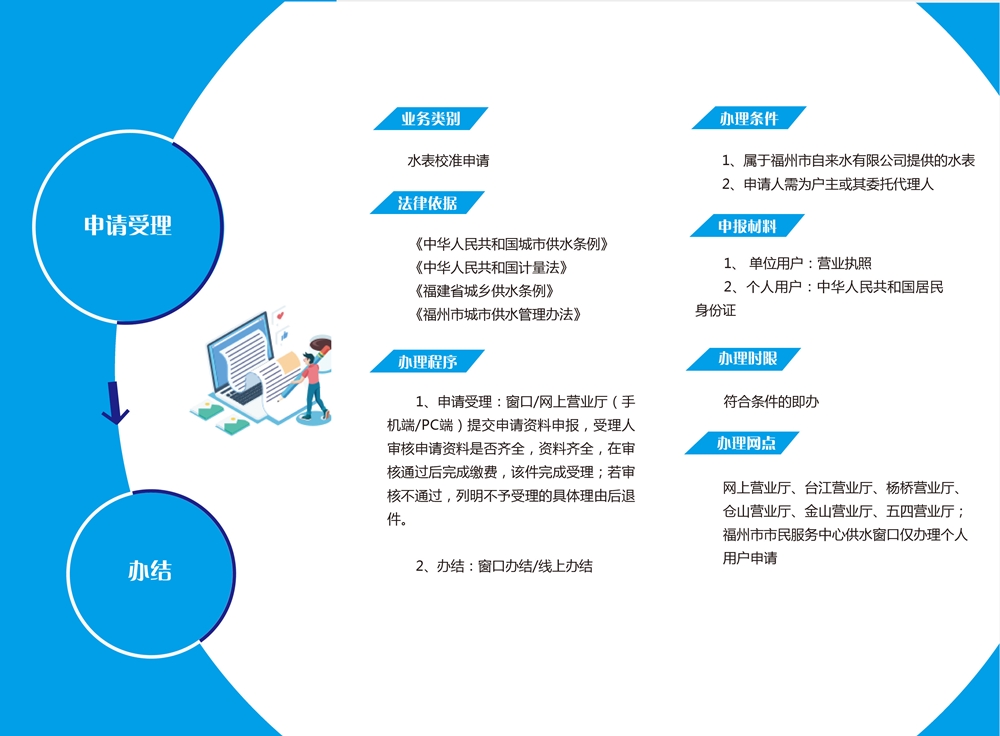 申请受理

办结

业务类别

水表校准申请

法律依据

《中华人民共和国城市供水条例》
《中华人民共和国计量法》
《福建省城乡供水条例》
《福州市城市供水管理办法》

办理程序

1、申请受理：窗口/网上营业厅（手机端/PC端）提交申请资料申报，受理人审核申请资料是否齐全，资料齐全，在审核通过后完成缴费，该件完成受理；若审核不通过，列明不予受理的具体理由后退件。

2、办结：窗口办结/线上办结

办理条件

1、属于福州市自来水有限公司提供的水表
2、申请人需为户主或其委托代理人

申报材料

1、 单位用户：营业执照
2、个人用户：中华人民共和国居民身份证

办理时限

符合条件的即办

办理网点

网上营业厅、台江营业厅、杨桥营业厅、仓山营业厅、金山营业厅、五四营业厅；福州市市民服务中心供水窗口仅办理个人用户申请